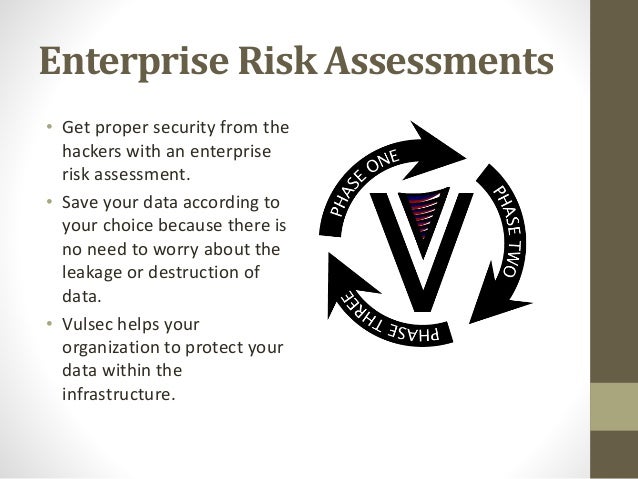 Enterprise Risk Assessments

• Get proper security from the hackers with an enterprise risk assessment.
• Save your data according to your choice because there is no need to worry about the leakage or destruction of data.
• Vulsec helps your organization to protect your data within the infrastructure.

PHASE ONE
PHASE TWO
PHASE THREE
V